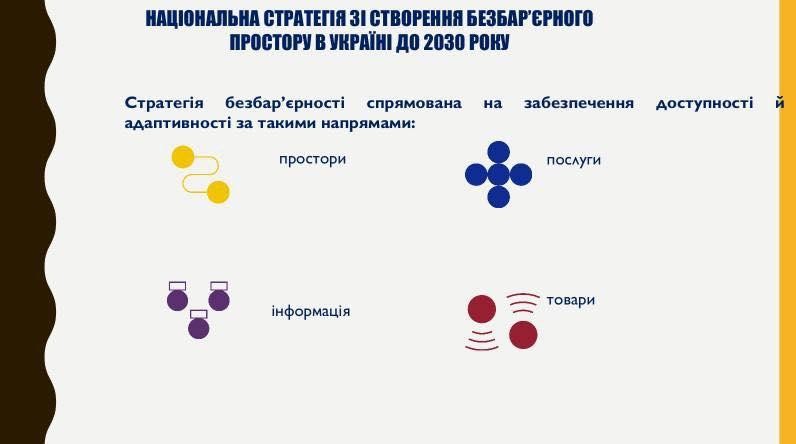 НАЦІОНАЛЬНА СТРАТЕГІЯ ЗІ СТВОРЕННЯ БЕЗБАР'ЄРНОГО ПРОСТОРУ В УКРАЇНІ ДО 2030 РОКУ

Стратегія безбар'єрності спрямована на забезпечення доступності й адаптивності за такими напрямами:

простори

послуги

інформація

товари